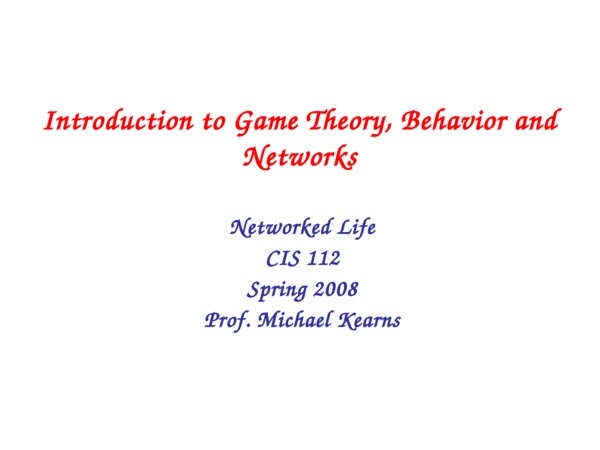 Introduction to Game Theory, Behavior and Networks

Networked Life
CIS 112
Spring 2008
Prof. Michael Kearns